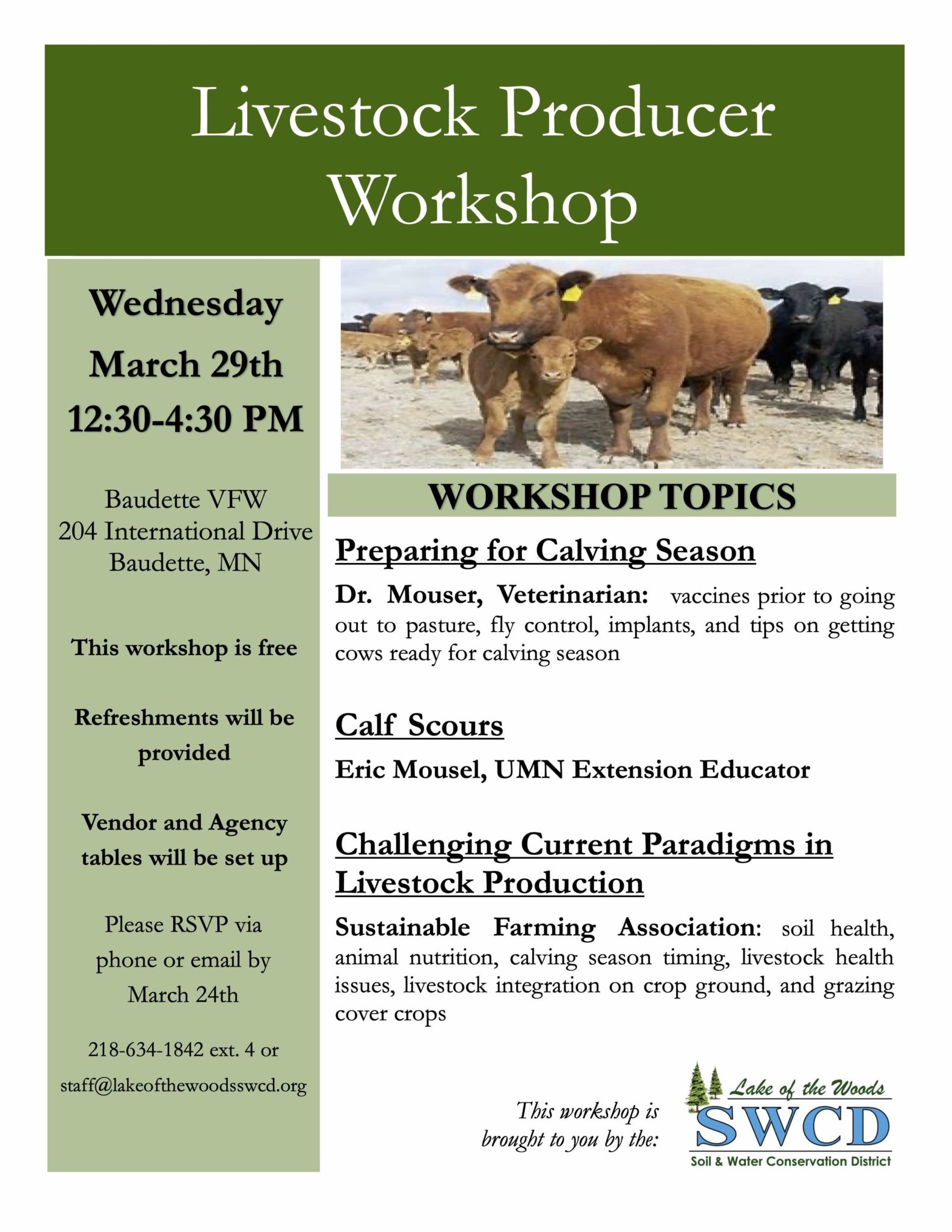 Livestock Producer Workshop

Wednesday
March 29th
12:30-4:30 PM

Baudette VFW
204 International Drive
Baudette, MN

This workshop is free

Refreshments will be provided

Vendor and Agency tables will be set up

Please RSVP via phone or email by March 24th

218-634-1842 ext. 4 or
staff@lakeofthewoodsswcd.org

WORKSHOP TOPICS

Preparing for Calving Season

Dr. Mouser, Veterinarian: vaccines prior to going out to pasture, fly control, implants, and tips on getting cows ready for calving season

Calf Scours

Eric Mousel, UMN Extension Educator

Challenging Current Paradigms in Livestock Production

Sustainable Farming Association: soil health, animal nutrition, calving season timing, livestock health issues, livestock integration on crop ground, and grazing cover crops

This workshop is brought to you by the:

Lake of the Woods
SWCD
Soil & Water Conservation District